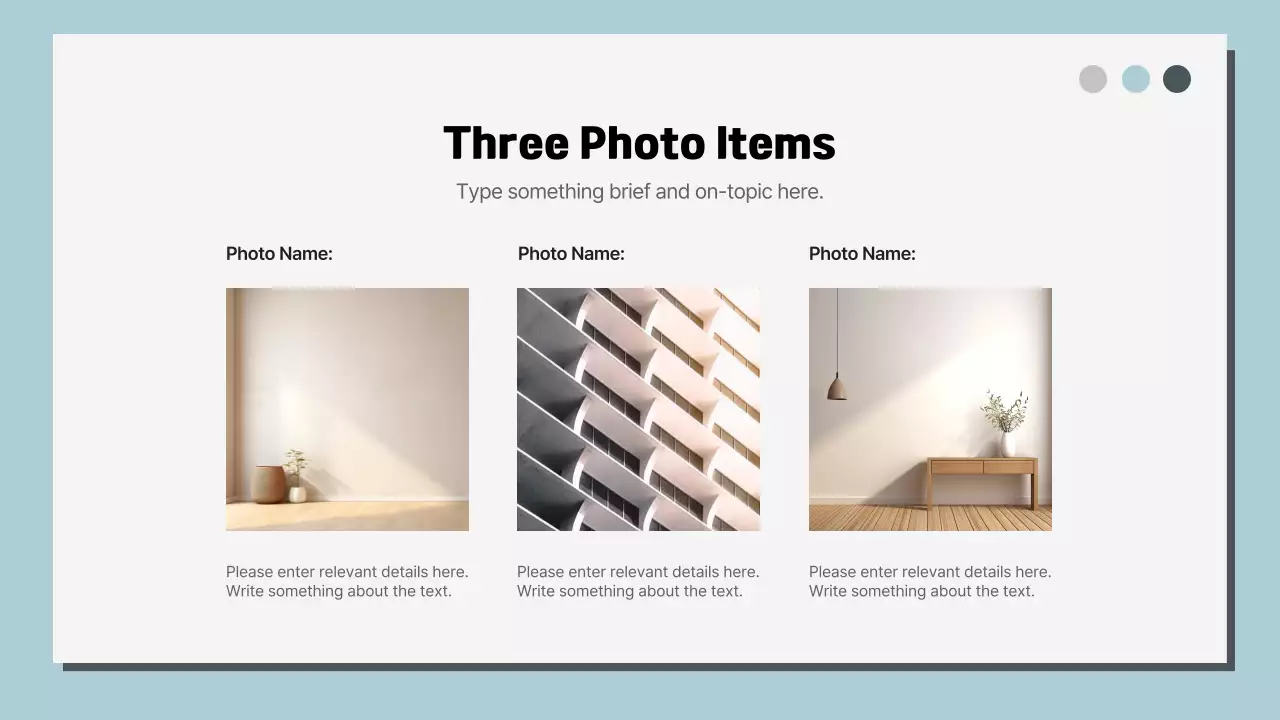 Three Photo Items

Type something brief and on-topic here.

Photo Name:

Please enter relevant details here. Write something about the text.

Photo Name:

Please enter relevant details here. Write something about the text.

Photo Name:

Please enter relevant details here. Write something about the text.